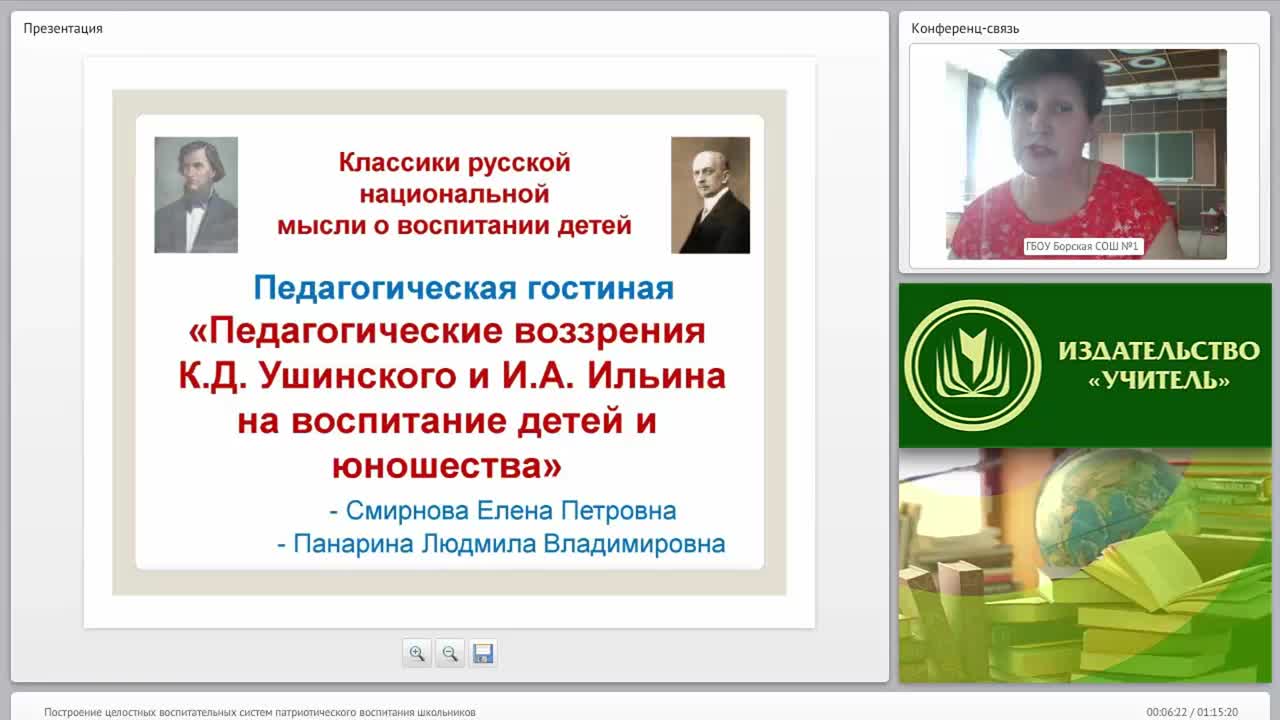 Презентация

Классики русской национальной мысли о воспитании детей

Педагогическая гостиная
«Педагогические воззрения К.Д. Ушинского и И.А. Ильина на воспитание детей и юношества»

- Смирнова Елена Петровна
- Панарина Людмила Владимировна

Конференц-связь

ГБОУ Борская СОШ №1

ИЗДАТЕЛЬСТВО «УЧИТЕЛЬ»

Построение целостных воспитательных систем патриотического воспитания школьников

00:06:22 / 01:15:20